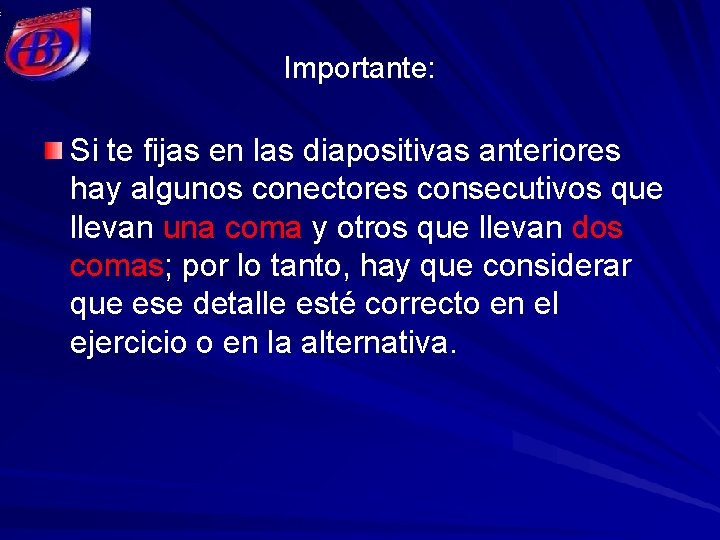 Importante:

Si te fijas en las diapositivas anteriores hay algunos conectores consecutivos que llevan una coma y otros que llevan dos comas; por lo tanto, hay que considerar que ese detalle esté correcto en el ejercicio o en la alternativa.